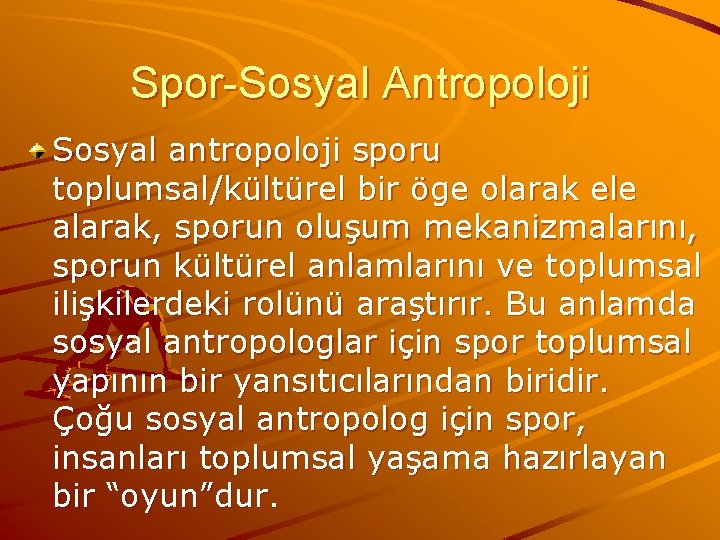 Spor-Sosyal Antropoloji

Sosyal antropoloji sporu toplumsal/kültürel bir öge olarak ele alarak, sporun oluşum mekanizmalarını, sporun kültürel anlamlarını ve toplumsal ilişkilerdeki rolünü araştırır. Bu anlamda sosyal antropologlar için spor toplumsal yapının bir yansıtıcılarından biridir. Çoğu sosyal antropolog için spor, insanları toplumsal yaşama hazırlayan bir “oyun”dur.